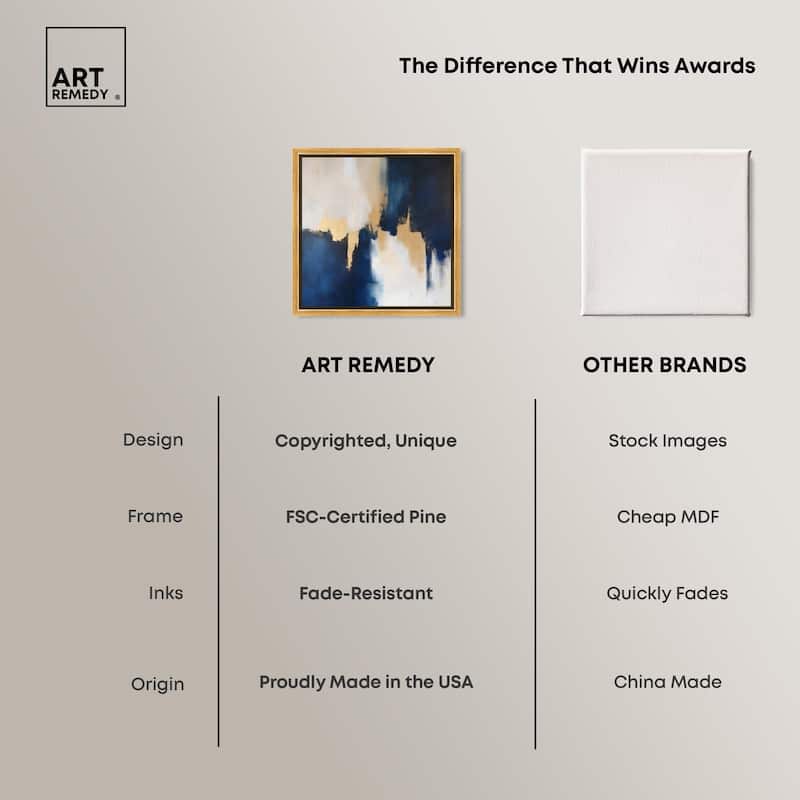 ART REMEDY ®

The Difference That Wins Awards

| | ART REMEDY | OTHER BRANDS |
|---|---|---|
| Design | Copyrighted, Unique | Stock Images |
| Frame | FSC-Certified Pine | Cheap MDF |
| Inks | Fade-Resistant | Quickly Fades |
| Origin | Proudly Made in the USA | China Made |